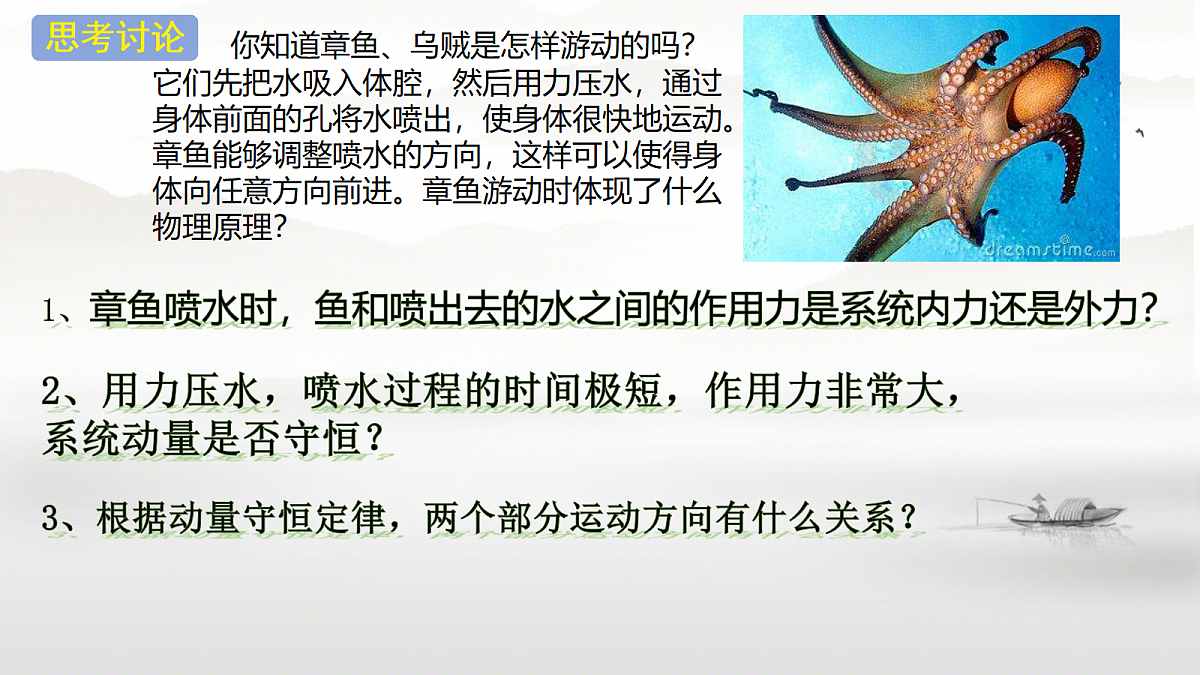 思考讨论

你知道章鱼、乌贼是怎样游动的吗？它们先把水吸入体腔，然后用力压水，通过身体前面的孔将水喷出，使身体很快地运动。章鱼能够调整喷水的方向，这样可以使得身体向任意方向前进。章鱼游动时体现了什么物理原理？

dreamstime.com

1、章鱼喷水时，鱼和喷出去的水之间的作用力是系统内力还是外力？

2、用力压水，喷水过程的时间极短，作用力非常大，系统动量是否守恒？

3、根据动量守恒定律，两个部分运动方向有什么关系？